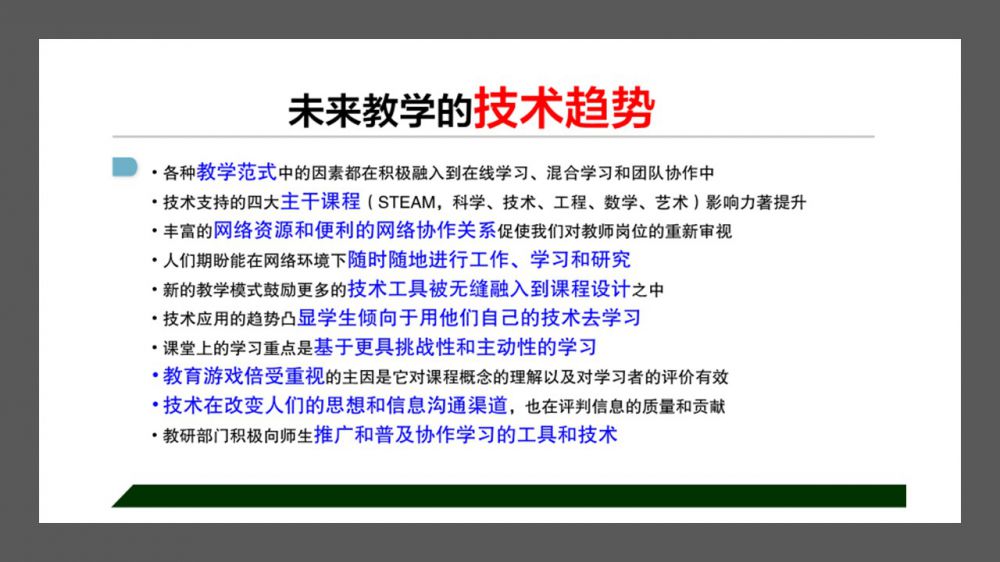 未来教学的技术趋势

• 各种教学范式中的因素都在积极融入到在线学习、混合学习和团队协作中
• 技术支持的四大主干课程（STEAM，科学、技术、工程、数学、艺术）影响力著提升
• 丰富的网络资源和便利的网络协作关系促使我们对教师岗位的重新审视
• 人们期盼能在网络环境下随时随地进行工作、学习和研究
• 新的教学模式鼓励更多的技术工具被无缝融入到课程设计之中
• 技术应用的趋势凸显学生倾向于用他们自己的技术去学习
• 课堂上的学习重点是基于更具挑战性和主动性的学习
• 教育游戏倍受重视的主因是它对课程概念的理解以及对学习者的评价有效
• 技术在改变人们的思想和信息沟通渠道，也在评判信息的质量和贡献
• 教研部门积极向师生推广和普及协作学习的工具和技术